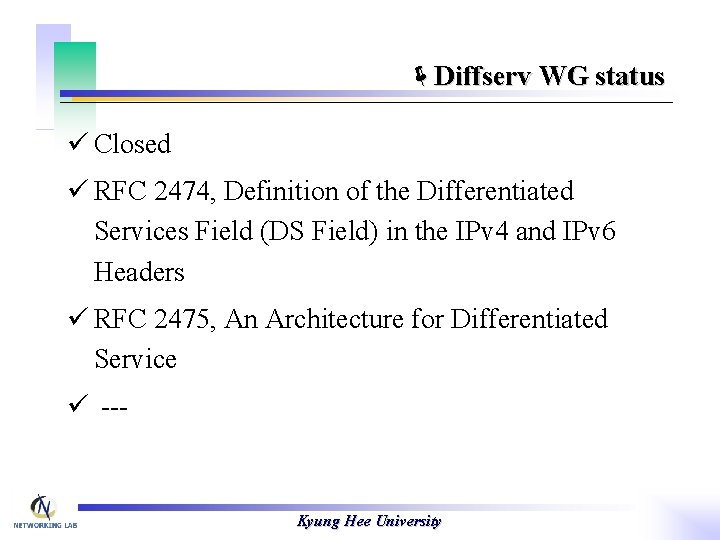 Diffserv WG status

✓ Closed

✓ RFC 2474, Definition of the Differentiated Services Field (DS Field) in the IPv4 and IPv6 Headers

✓ RFC 2475, An Architecture for Differentiated Service

✓ ---

NETWORKING LAB

Kyung Hee University